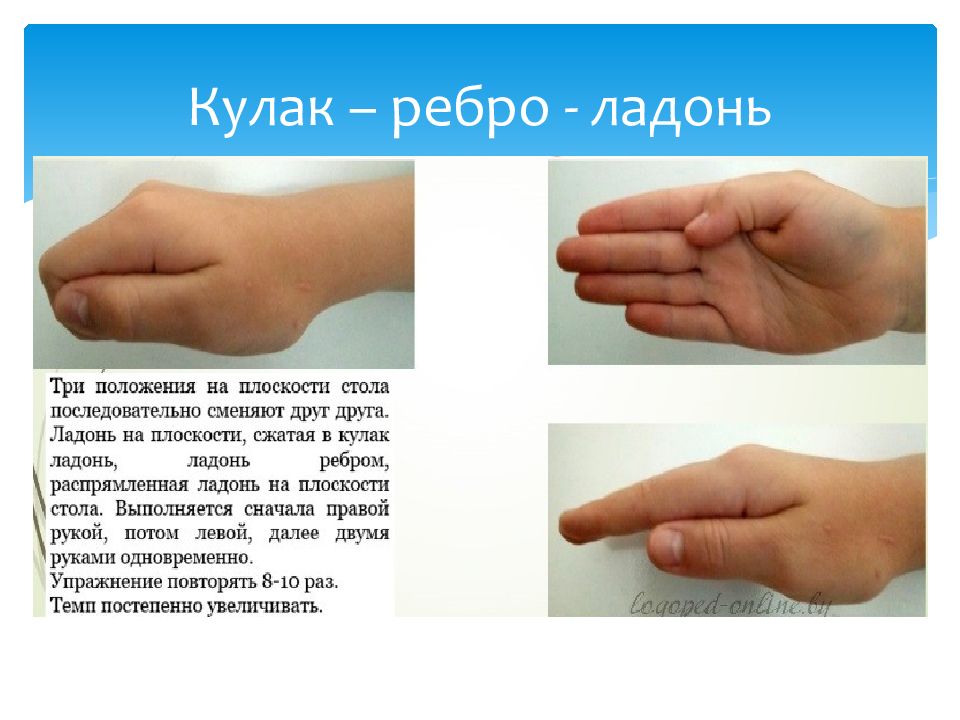 Кулак – ребро - ладонь

Три положения на плоскости стола последовательно сменяют друг друга. Ладонь на плоскости, сжатая в кулак ладонь, ладонь ребром, распрямленная ладонь на плоскости стола. Выполняется сначала правой рукой, потом левой, далее двумя руками одновременно.
Упражнение повторять 8-10 раз.
Темп постепенно увеличивать.

logoped-online.by